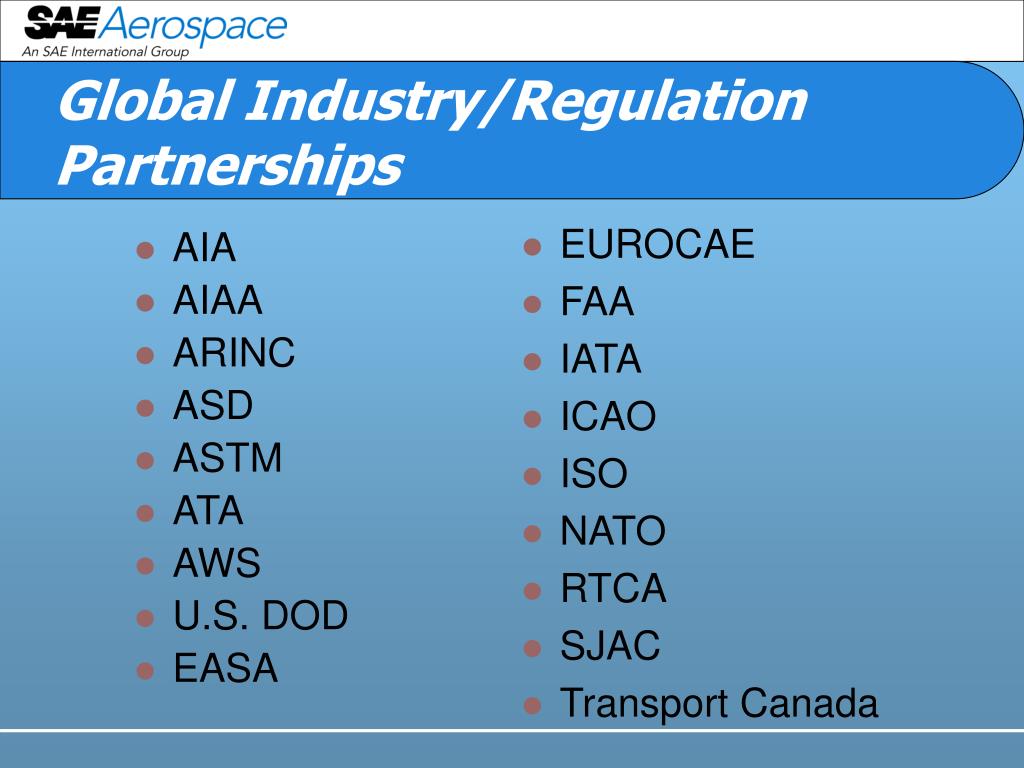 SAE Aerospace
An SAE International Group

Global Industry/Regulation Partnerships

- AIA
- AIAA
- ARINC
- ASD
- ASTM
- ATA
- AWS
- U.S. DOD
- EASA

- EUROCAE
- FAA
- IATA
- ICAO
- ISO
- NATO
- RTCA
- SJAC
- Transport Canada